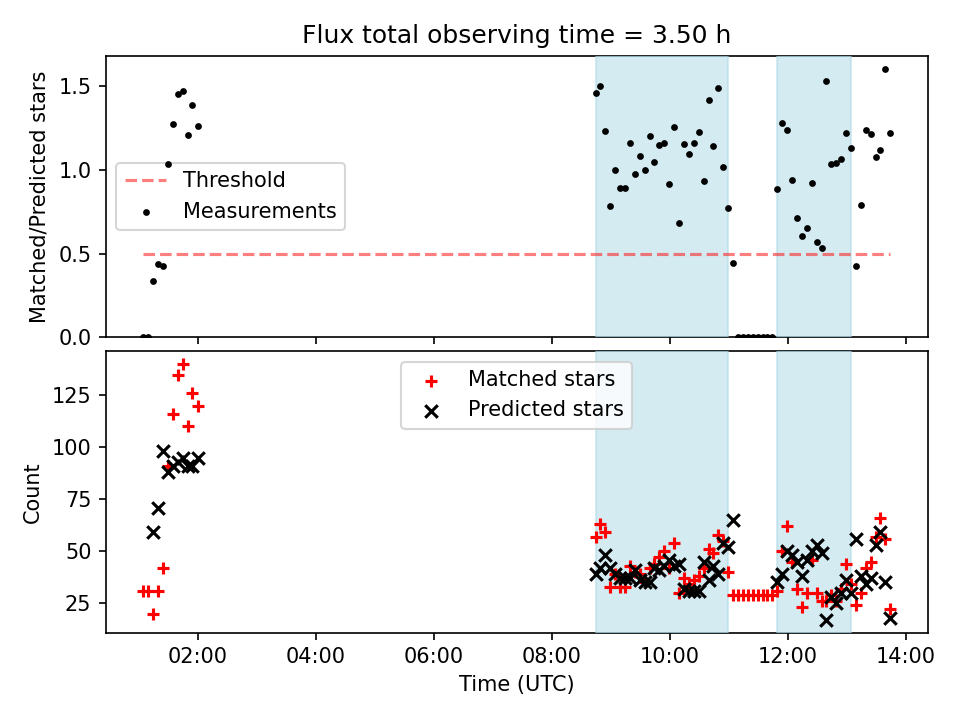 Flux total observing time = 3.50 h

Matched/Predicted stars

1.5
1.0
0.5
0.0

Threshold
Measurements

Count

125
100
75
50
25

Matched stars
Predicted stars

02:00
04:00
06:00
08:00
10:00
12:00
14:00

Time (UTC)